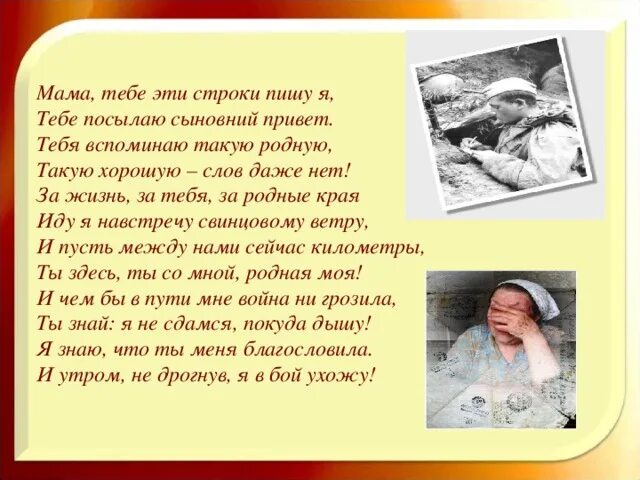 Мама, тебе эти строки пишу я,
Тебе посылаю сыновний привет.
Тебя вспоминаю такую родную,
Такую хорошую – слов даже нет!
За жизнь, за тебя, за родные края
Иду я навстречу свинцовому ветру,
И пусть между нами сейчас километры,
Ты здесь, ты со мной, родная моя!
И чем бы в пути мне война ни грозила,
Ты знай: я не сдамся, покуда дышу!
Я знаю, что ты меня благословила.
И утром, не дрогнув, я в бой ухожу!